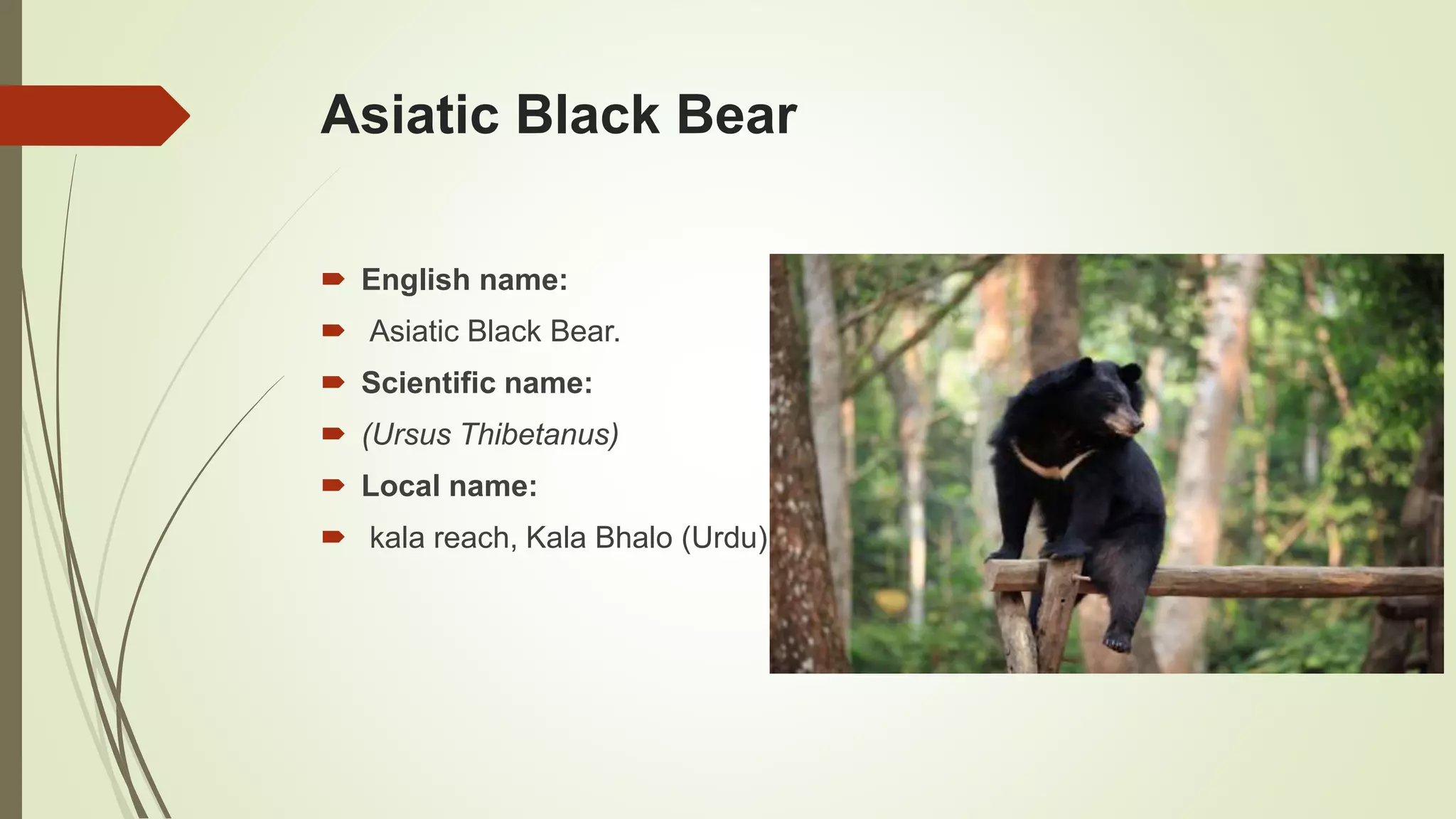 Asiatic Black Bear

English name:

Asiatic Black Bear.

Scientific name:

(Ursus Thibetanus)

Local name:

kala reach, Kala Bhalo (Urdu)